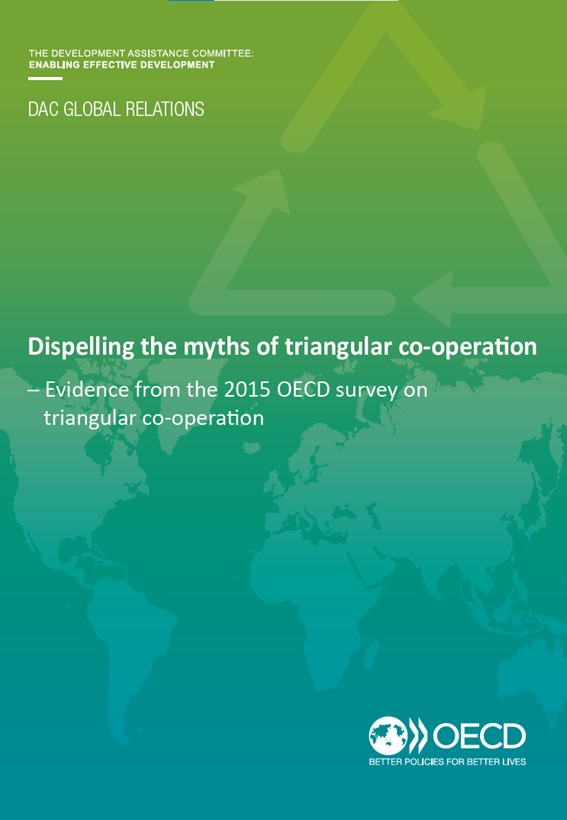 THE DEVELOPMENT ASSISTANCE COMMITTEE:
ENABLING EFFECTIVE DEVELOPMENT

DAC GLOBAL RELATIONS

Dispelling the myths of triangular co-operation

– Evidence from the 2015 OECD survey on triangular co-operation

OECD
BETTER POLICIES FOR BETTER LIVES